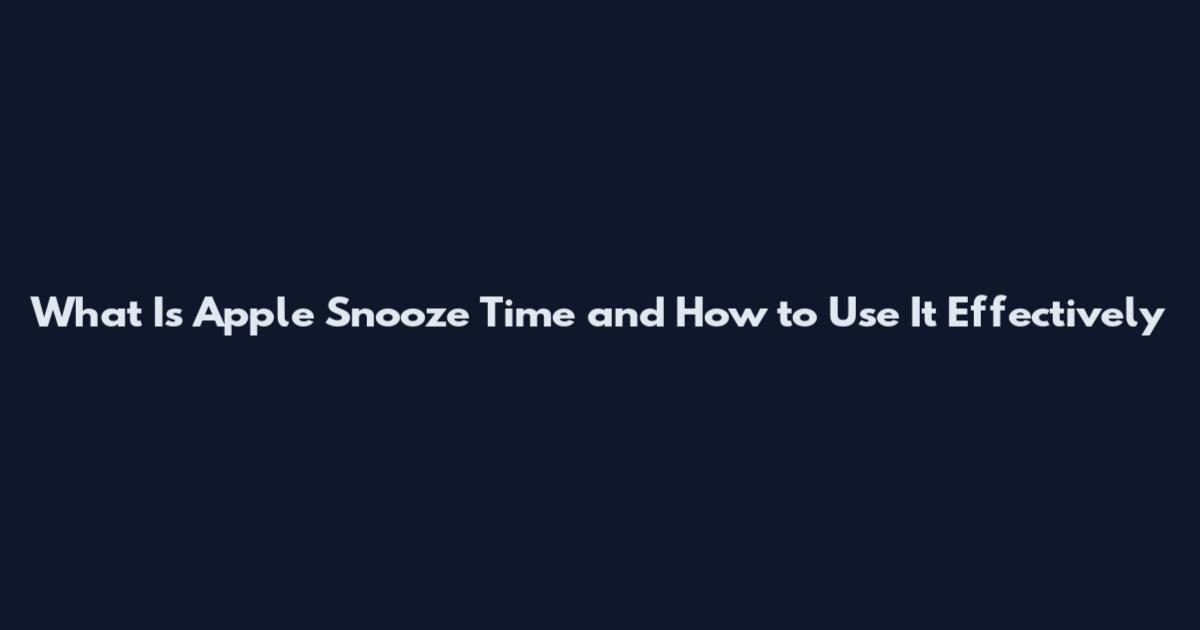 What Is Apple Snooze Time and How to Use It Effectively